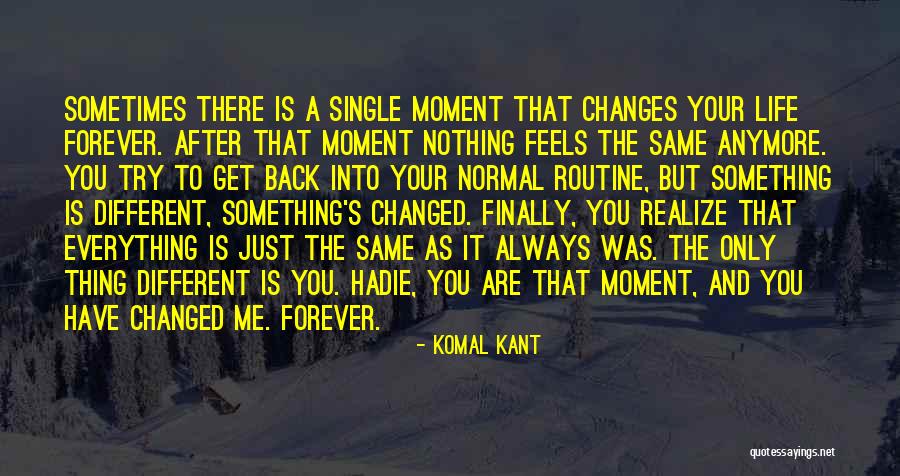 SOMETIMES THERE IS A SINGLE MOMENT THAT CHANGES YOUR LIFE FOREVER. AFTER THAT MOMENT NOTHING FEELS THE SAME ANYMORE. YOU TRY TO GET BACK INTO YOUR NORMAL ROUTINE, BUT SOMETHING IS DIFFERENT, SOMETHING'S CHANGED. FINALLY, YOU REALIZE THAT EVERYTHING IS JUST THE SAME AS IT ALWAYS WAS. THE ONLY THING DIFFERENT IS YOU. HADIE, YOU ARE THAT MOMENT, AND YOU HAVE CHANGED ME. FOREVER.

- KOMAL KANT

quotessayings.net